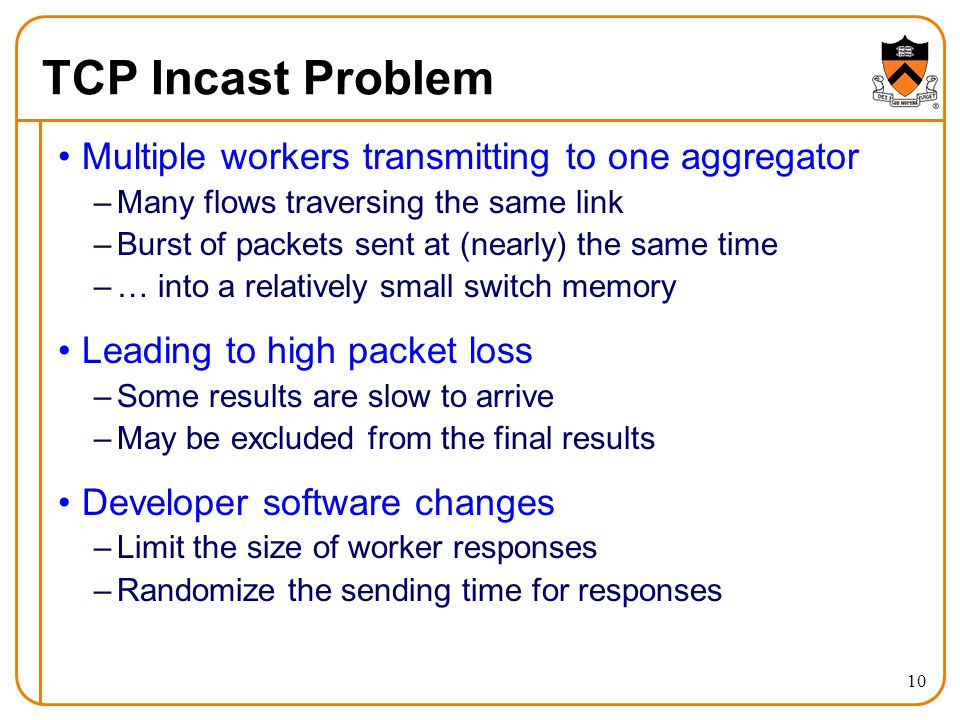 TCP Incast Problem

• Multiple workers transmitting to one aggregator
– Many flows traversing the same link
– Burst of packets sent at (nearly) the same time
– … into a relatively small switch memory

• Leading to high packet loss
– Some results are slow to arrive
– May be excluded from the final results

• Developer software changes
– Limit the size of worker responses
– Randomize the sending time for responses

10